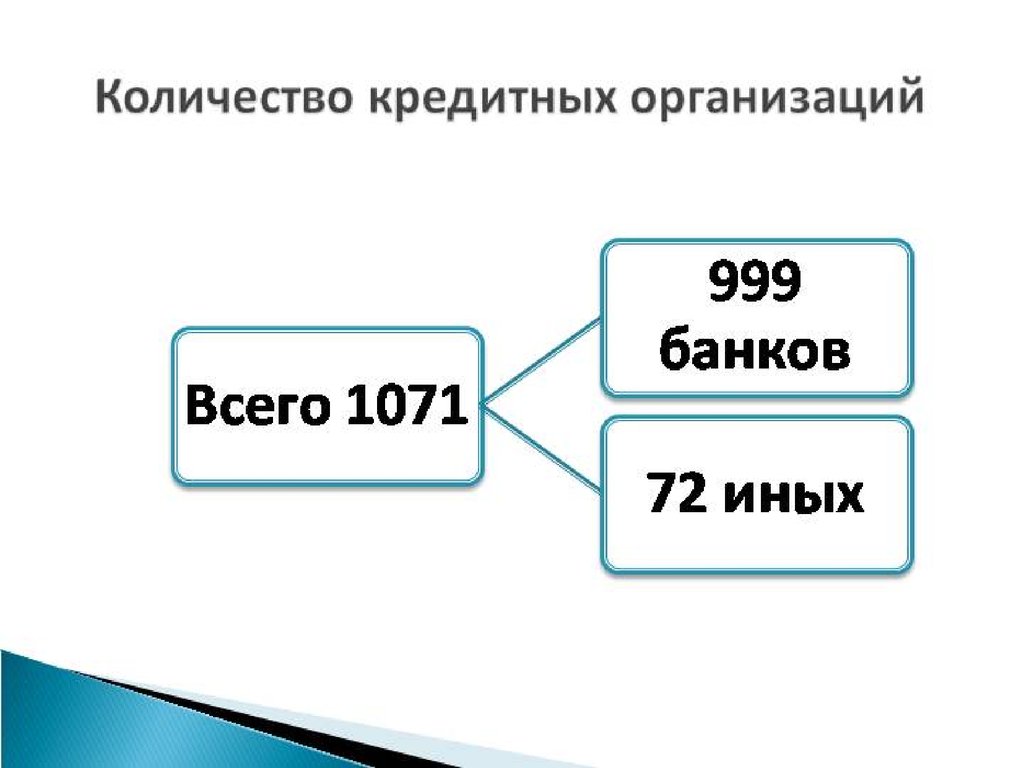 Количество кредитных организаций

Всего 1071

999 банков

72 иных